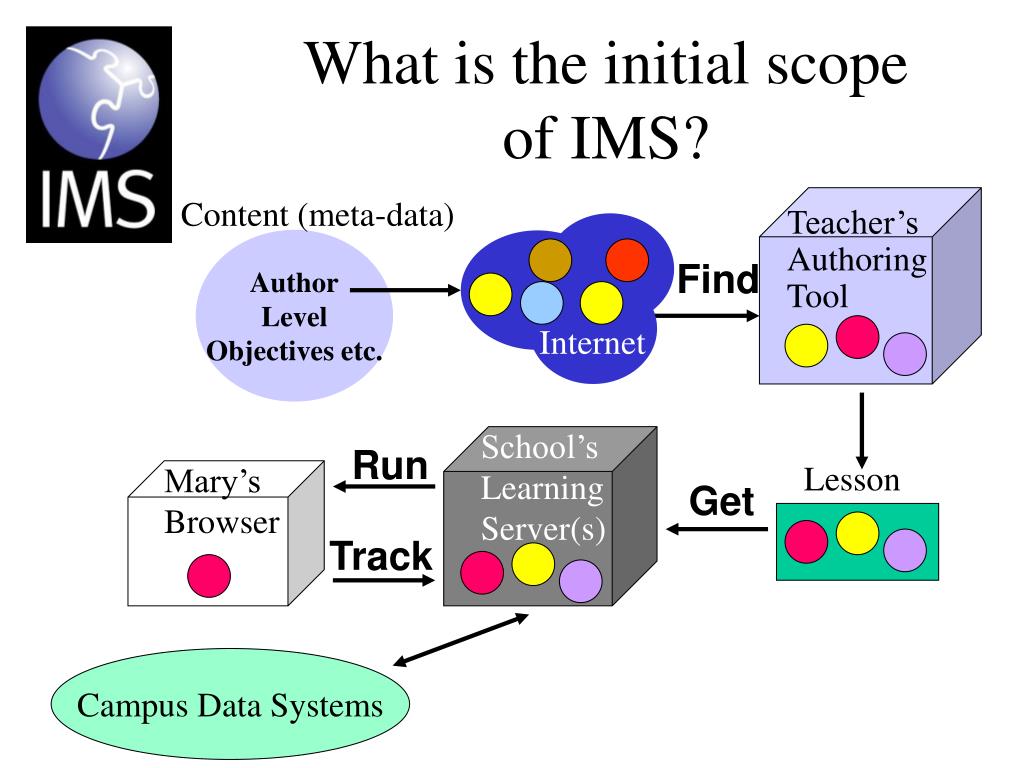 IMS

What is the initial scope of IMS?

Content (meta-data)

Author
Level
Objectives etc.

Internet

Find

Teacher's
Authoring
Tool

Lesson

Get

School's
Learning
Server(s)

Run

Track

Mary's
Browser

Campus Data Systems